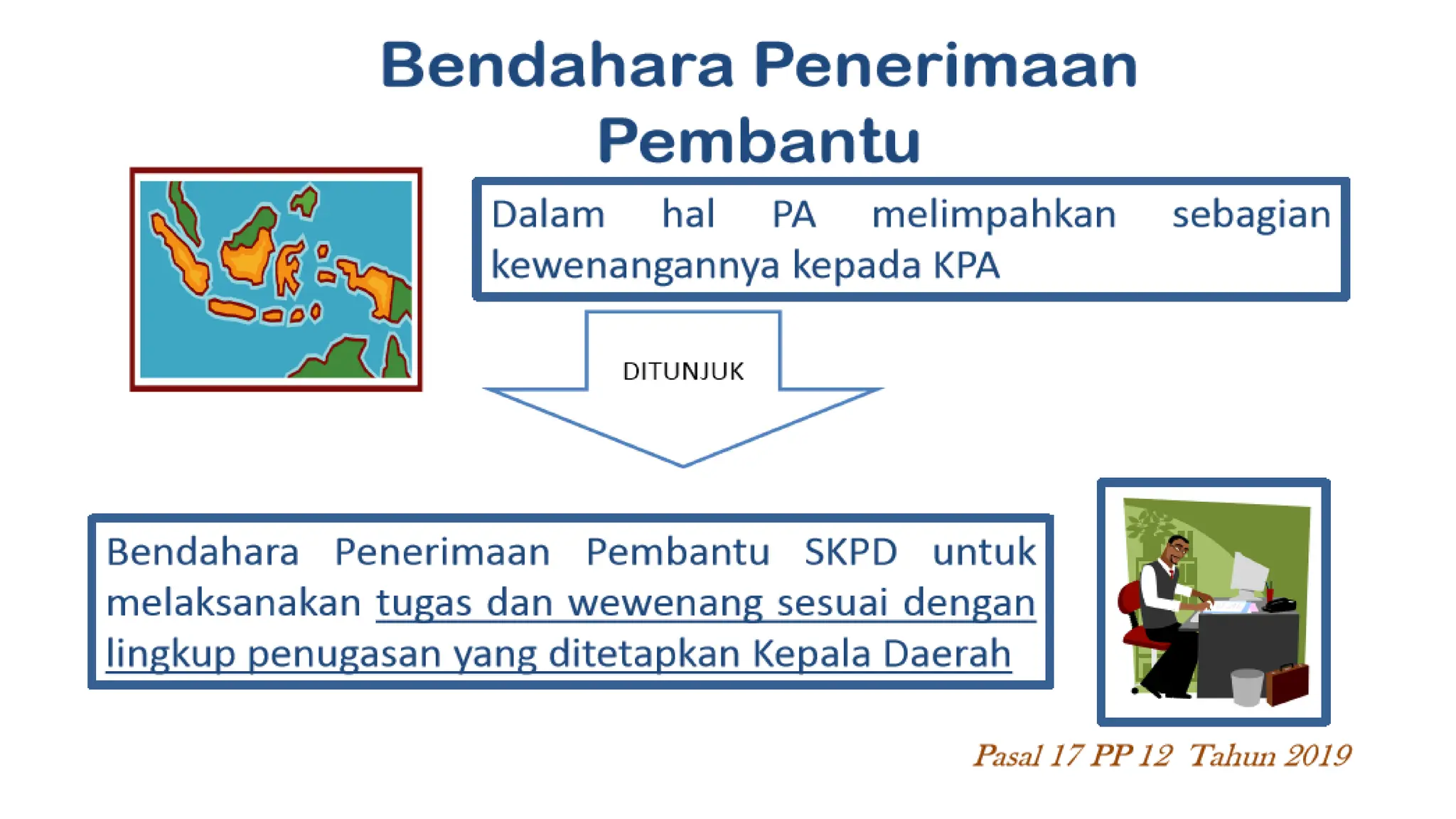 Bendahara Penerimaan Pembantu

Dalam hal PA melimpahkan sebagian kewenangannya kepada KPA

DITUNJUK

Bendahara Penerimaan Pembantu SKPD untuk melaksanakan tugas dan wewenang sesuai dengan lingkup penugasan yang ditetapkan Kepala Daerah

Pasal 17 PP 12 Tahun 2019